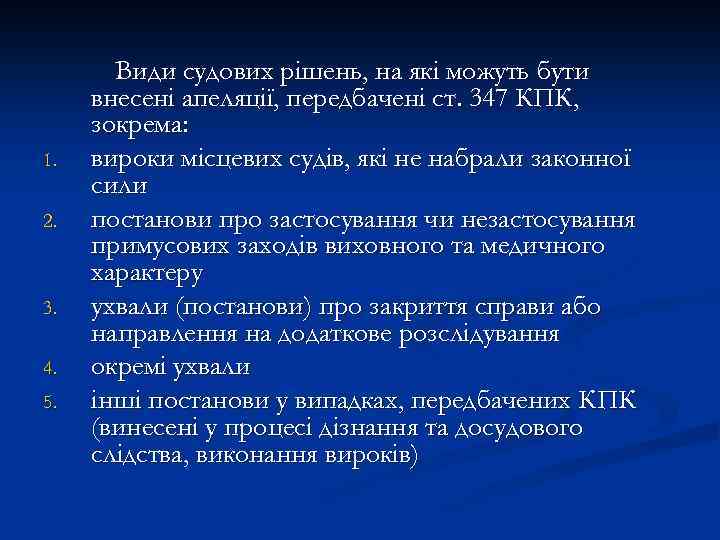 Види судових рішень, на які можуть бути внесені апеляції, передбачені ст. 347 КПК, зокрема:

1. вироки місцевих судів, які не набрали законної сили
2. постанови про застосування чи незастосування примусових заходів виховного та медичного характеру
3. ухвали (постанови) про закриття справи або направлення на додаткове розслідування
4. окремі ухвали
5. інші постанови у випадках, передбачених КПК (винесені у процесі дізнання та досудового слідства, виконання вироків)